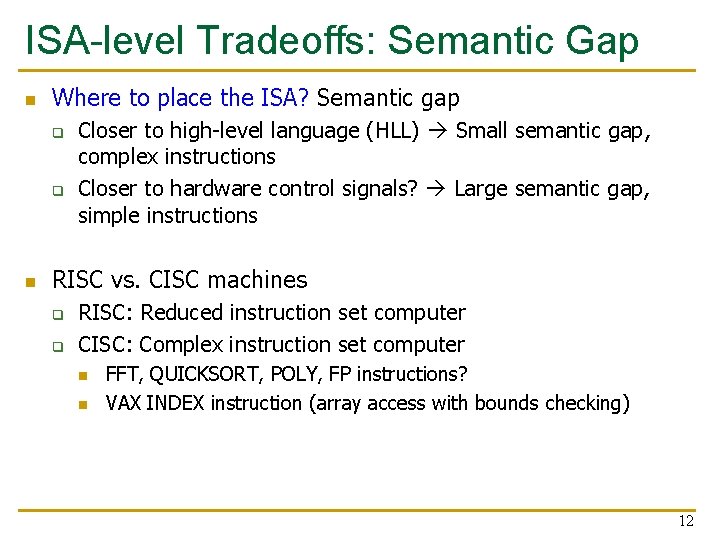 ISA-level Tradeoffs: Semantic Gap

- Where to place the ISA? Semantic gap
  - Closer to high-level language (HLL) → Small semantic gap, complex instructions
  - Closer to hardware control signals? → Large semantic gap, simple instructions

- RISC vs. CISC machines
  - RISC: Reduced instruction set computer
  - CISC: Complex instruction set computer
    - FFT, QUICKSORT, POLY, FP instructions?
    - VAX INDEX instruction (array access with bounds checking)

12